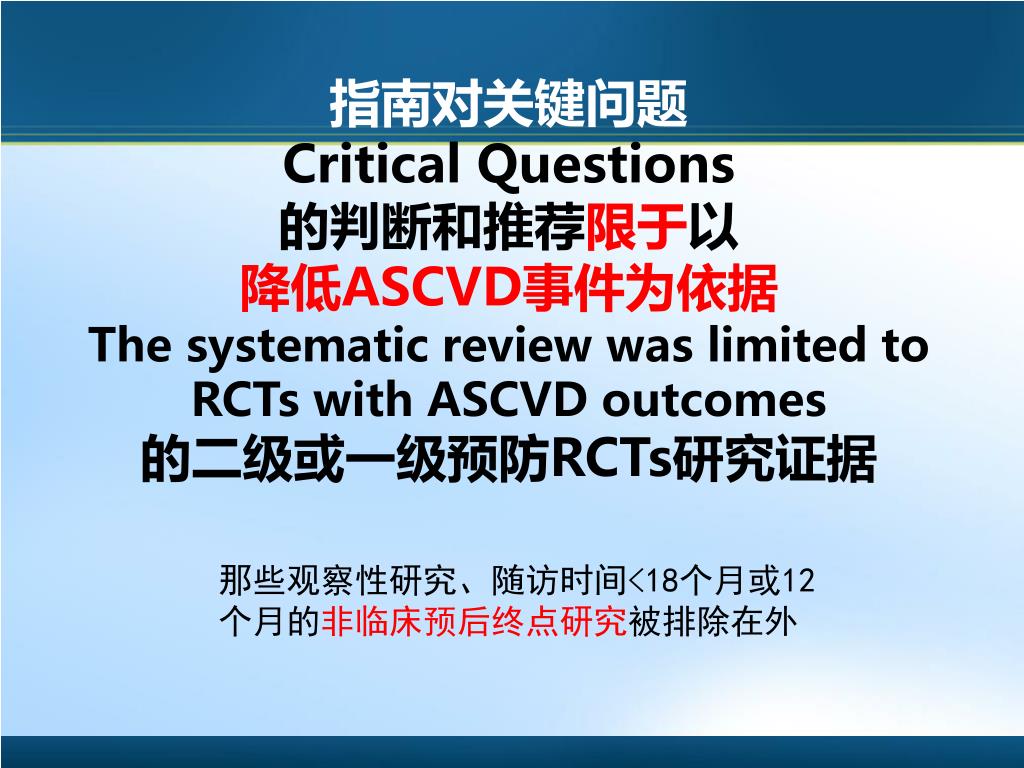 指南对关键问题
Critical Questions
的判断和推荐限于以
降低ASCVD事件为依据
The systematic review was limited to RCTs with ASCVD outcomes
的二级或一级预防RCTs研究证据

那些观察性研究、随访时间<18个月或12个月的非临床预后终点研究被排除在外